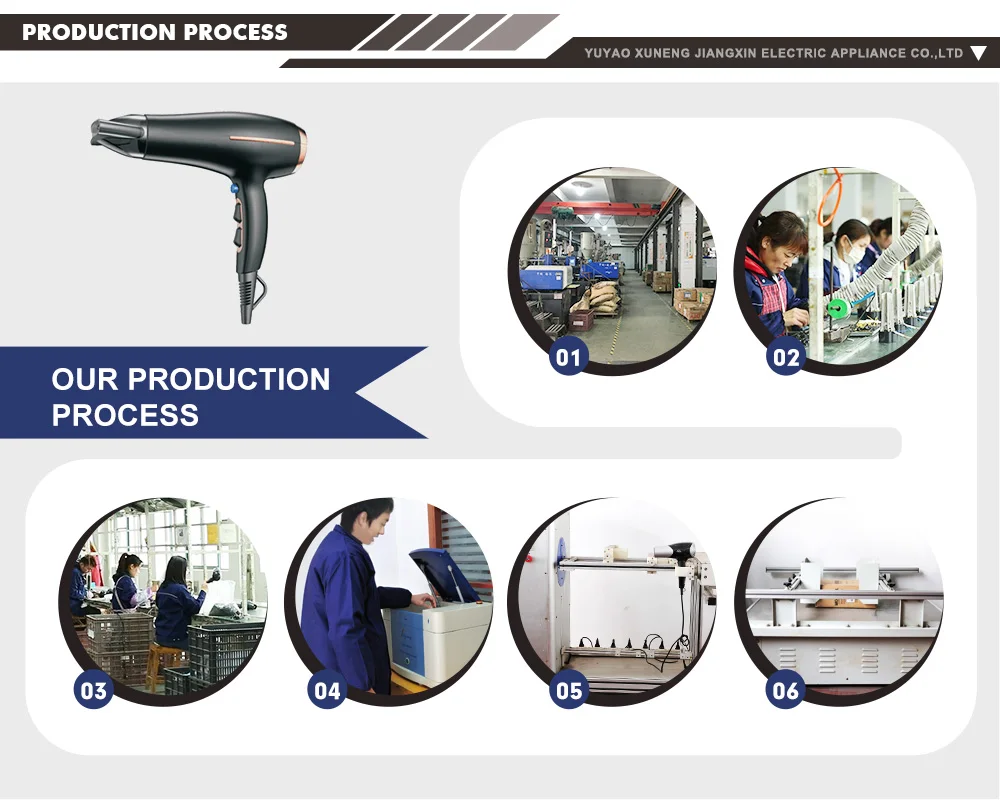 PRODUCTION PROCESS

YUYAO XUNENG JIANGXIN ELECTRIC APPLIANCE CO.,LTD

OUR PRODUCTION PROCESS

01

02

03

04

05

06